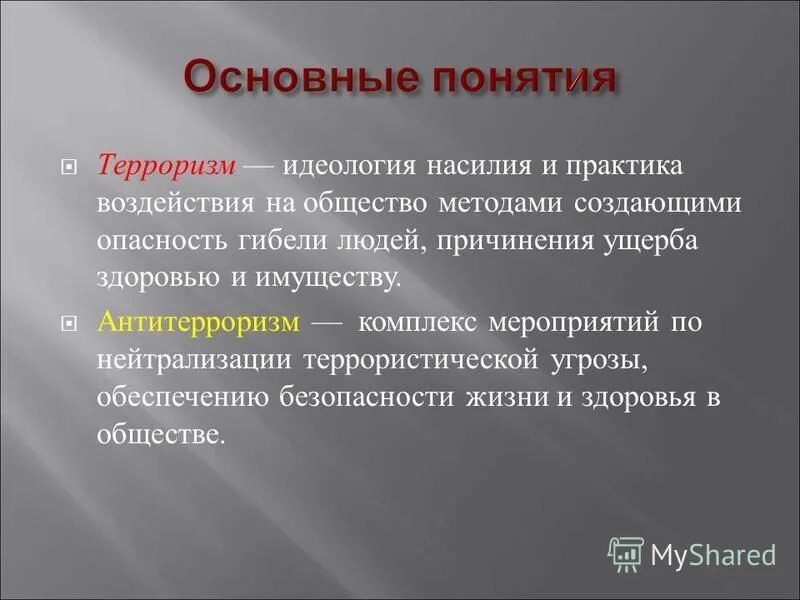 Основные понятия

Терроризм — идеология насилия и практика воздействия на общество методами создающими опасность гибели людей, причинения ущерба здоровью и имуществу.

Антитерроризм — комплекс мероприятий по нейтрализации террористической угрозы, обеспечению безопасности жизни и здоровья в обществе.

MyShared